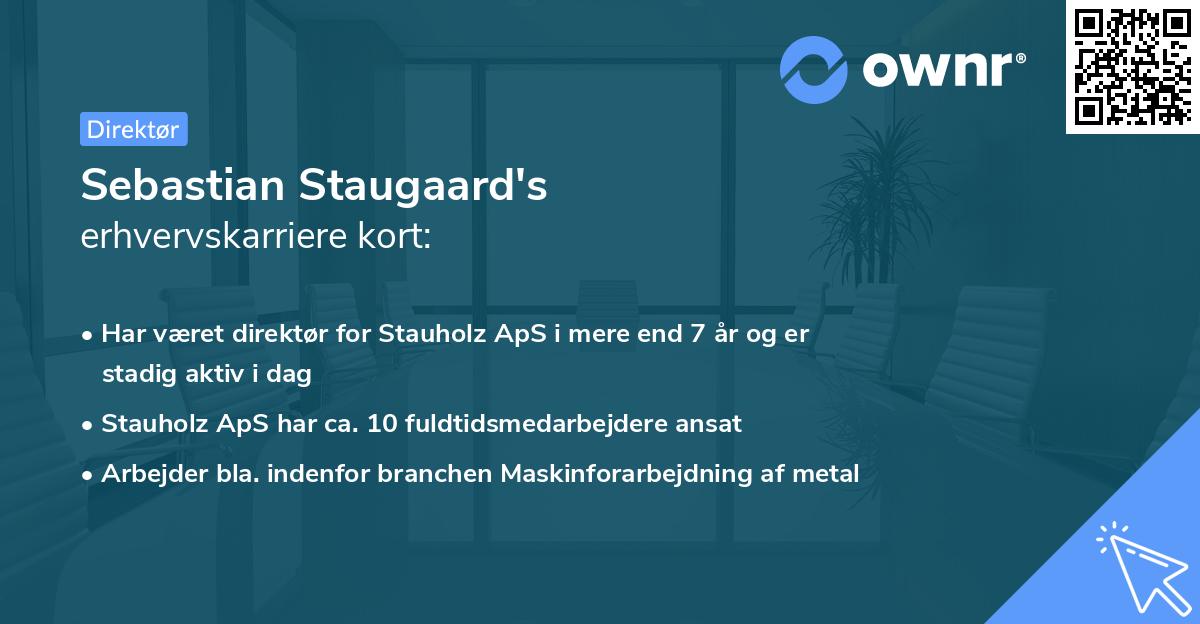 ownr®

Direktør

Sebastian Staugaard's
erhvervskarriere kort:

• Har været direktør for Stauholz ApS i mere end 7 år og er stadig aktiv i dag
• Stauholz ApS har ca. 10 fuldtidsmedarbejdere ansat
• Arbejder bla. indenfor branchen Maskinforarbejdning af metal